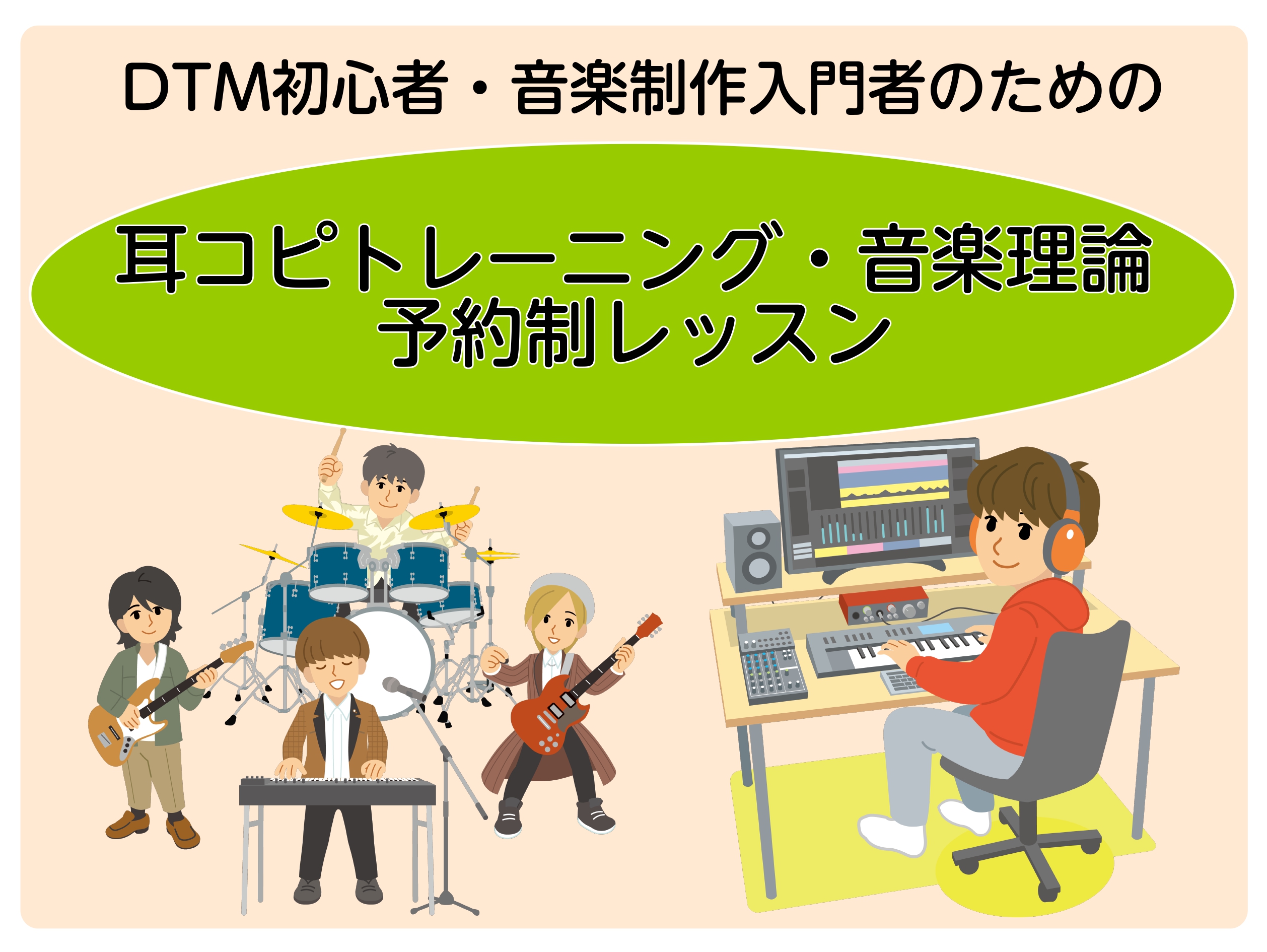 DTM初心者・音楽制作入門者のための

耳コピトレーニング・音楽理論
予約制レッスン